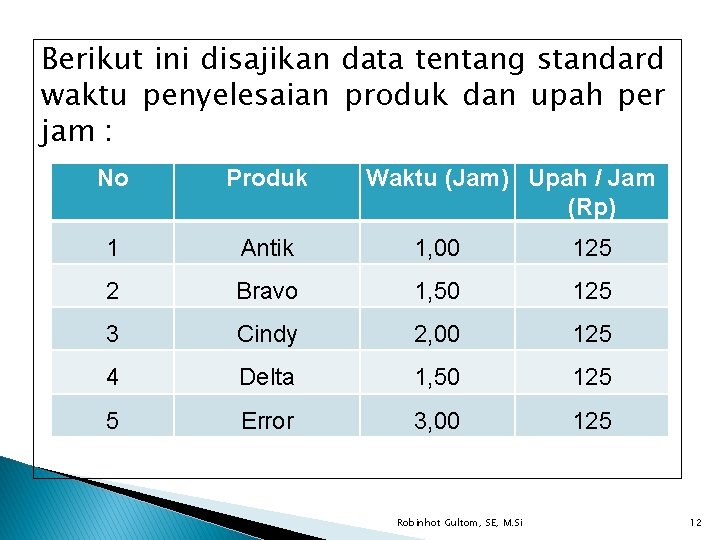 Berikut ini disajikan data tentang standard waktu penyelesaian produk dan upah per jam :

| No | Produk | Waktu (Jam) | Upah / Jam (Rp) |
|---|---|---|---|
| 1 | Antik | 1,00 | 125 |
| 2 | Bravo | 1,50 | 125 |
| 3 | Cindy | 2,00 | 125 |
| 4 | Delta | 1,50 | 125 |
| 5 | Error | 3,00 | 125 |

Robinhot Gultom, SE, M.Si

12